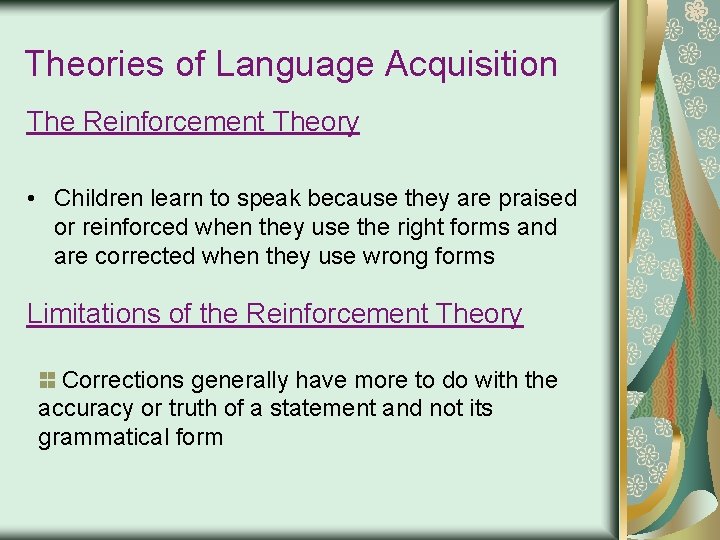 Theories of Language Acquisition

The Reinforcement Theory

• Children learn to speak because they are praised or reinforced when they use the right forms and are corrected when they use wrong forms

Limitations of the Reinforcement Theory

Corrections generally have more to do with the accuracy or truth of a statement and not its grammatical form